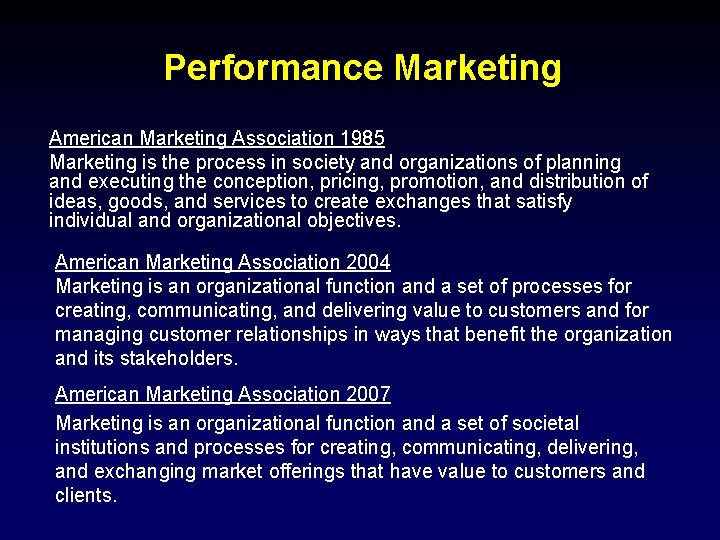 Performance Marketing

American Marketing Association 1985
Marketing is the process in society and organizations of planning and executing the conception, pricing, promotion, and distribution of ideas, goods, and services to create exchanges that satisfy individual and organizational objectives.

American Marketing Association 2004
Marketing is an organizational function and a set of processes for creating, communicating, and delivering value to customers and for managing customer relationships in ways that benefit the organization and its stakeholders.

American Marketing Association 2007
Marketing is an organizational function and a set of societal institutions and processes for creating, communicating, delivering, and exchanging market offerings that have value to customers and clients.